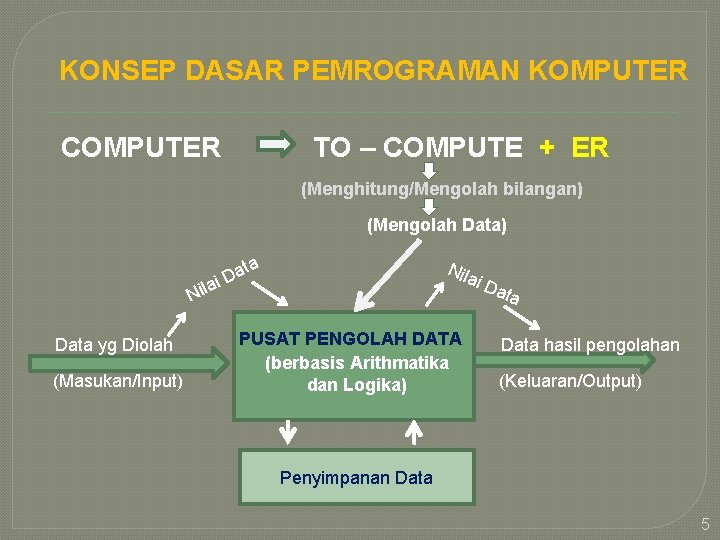 KONSEP DASAR PEMROGRAMAN KOMPUTER

COMPUTER TO – COMPUTE + ER

(Menghitung/Mengolah bilangan)

(Mengolah Data)

Nilai Data

Nilai Data

Data yg Diolah

(Masukan/Input)

PUSAT PENGOLAH DATA
(berbasis Arithmatika dan Logika)

Data hasil pengolahan

(Keluaran/Output)

Penyimpanan Data

5